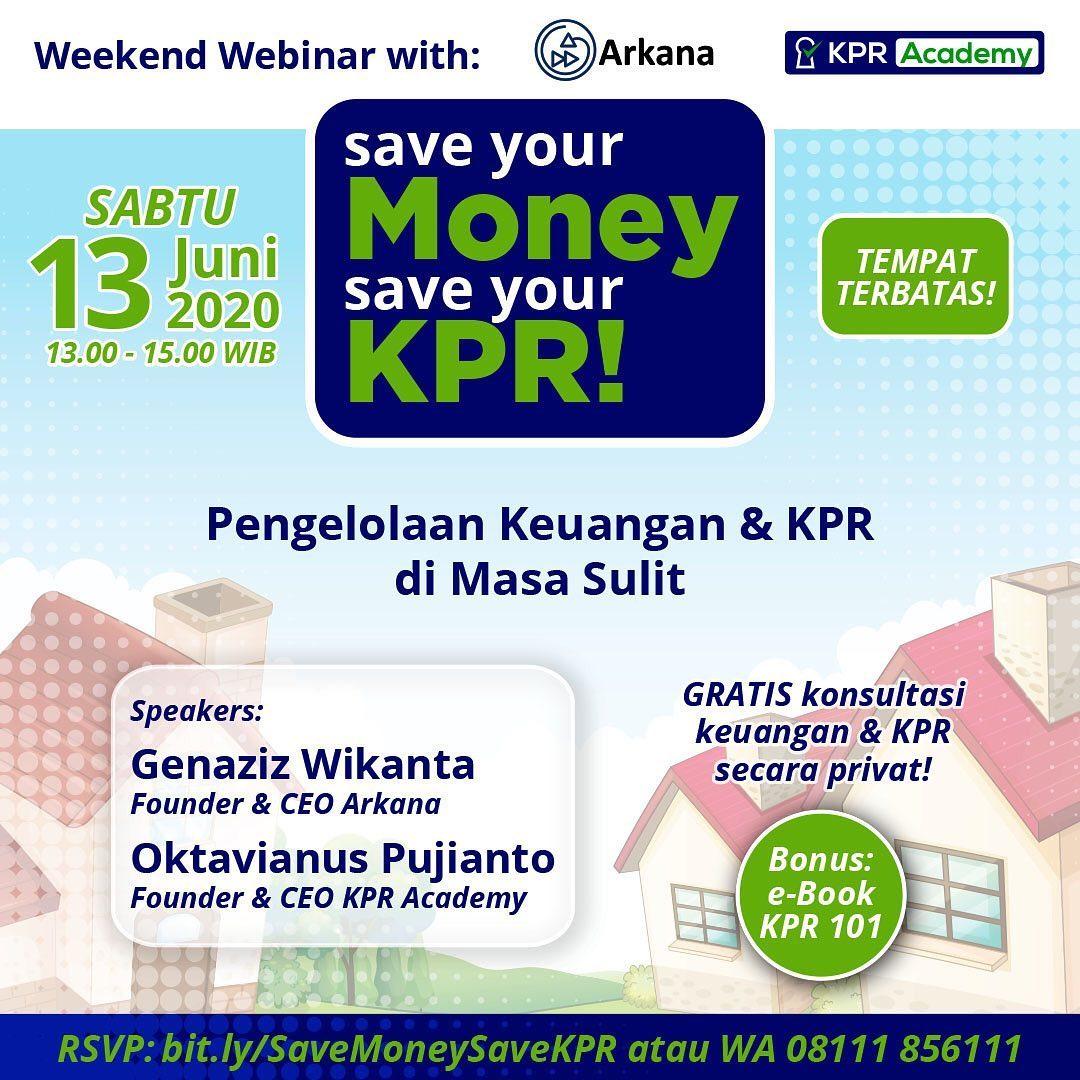 Weekend Webinar with: Arkana KPR Academy

SABTU
13 Juni 2020
13.00 - 15.00 WIB

save your Money save your KPR!

TEMPAT TERBATAS!

Pengelolaan Keuangan & KPR di Masa Sulit

Speakers:
Genaziz Wikanta
Founder & CEO Arkana
Oktavianus Pujianto
Founder & CEO KPR Academy

GRATIS konsultasi keuangan & KPR secara privat!

Bonus: e-Book KPR 101

RSVP: bit.ly/SaveMoneySaveKPR atau WA 08111 856111